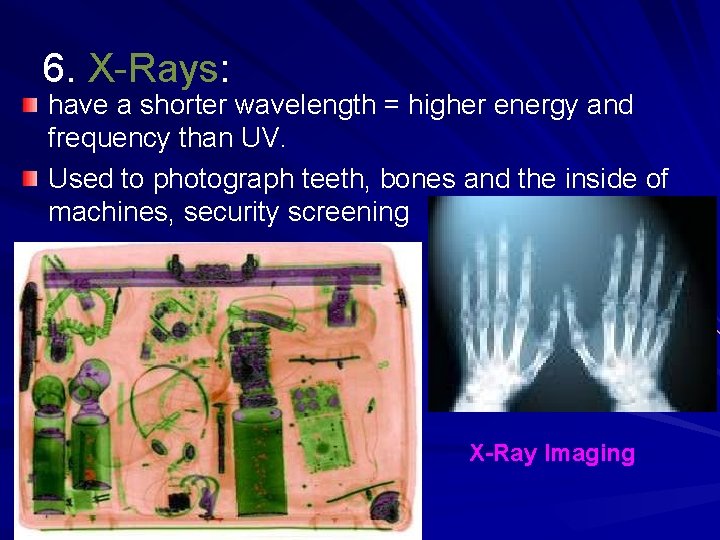 6. X-Rays:

have a shorter wavelength = higher energy and frequency than UV.

Used to photograph teeth, bones and the inside of machines, security screening

X-Ray Imaging